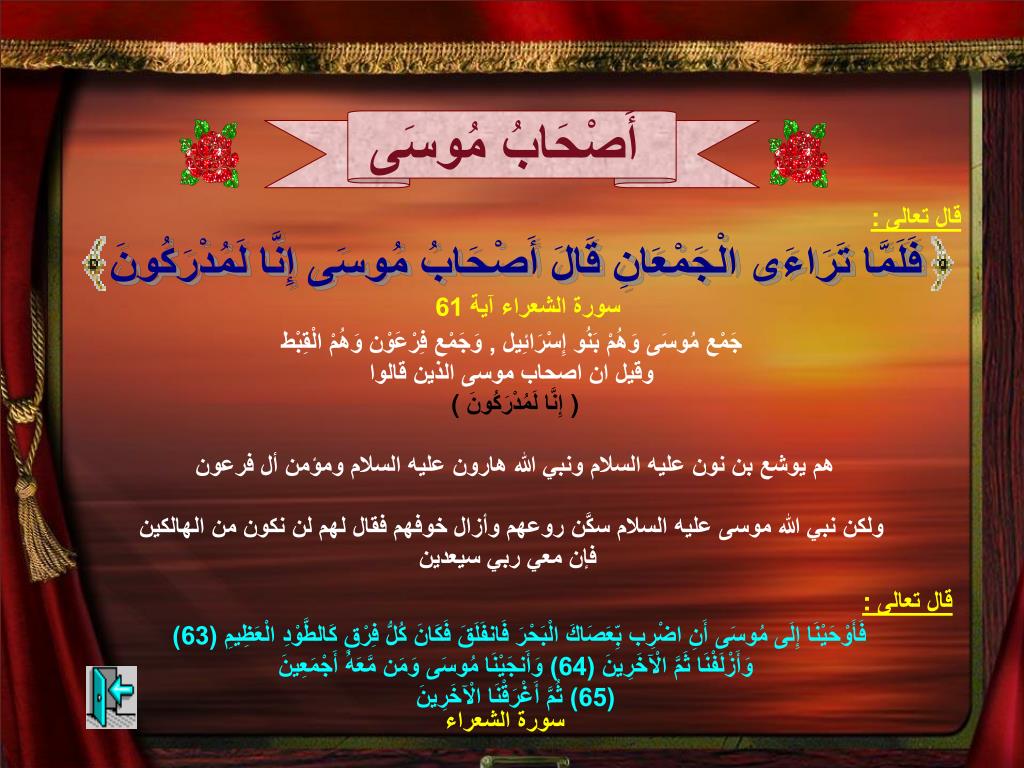 أَصْحَابُ مُوسَى

قال تعالى :

﴿ فَلَمَّا تَرَاءَى الْجَمْعَانِ قَالَ أَصْحَابُ مُوسَى إِنَّا لَمُدْرَكُونَ ﴾

سورة الشعراء آية 61

جَمْع مُوسَى وَهُمْ بَنُو إِسْرَائِيل , وَجَمْع فِرْعَوْن وَهُمْ الْقِبْط
وقيل ان اصحاب موسى الذين قالوا
( إِنَّا لَمُدْرَكُونَ )

هم يوشع بن نون عليه السلام ونبي الله هارون عليه السلام ومؤمن أل فرعون

ولكن نبي الله موسى عليه السلام سكَّن روعهم وأزال خوفهم فقال لهم لن نكون من الهالكين فإن معي ربي سيعدين

قال تعالى :

فَأَوْحَيْنَا إِلَى مُوسَى أَنِ اضْرِب بِّعَصَاكَ الْبَحْرَ فَانفَلَقَ فَكَانَ كُلُّ فِرْقٍ كَالطَّوْدِ الْعَظِيمِ (63) وَأَزْلَفْنَا ثَمَّ الْآخَرِينَ (64) وَأَنجَيْنَا مُوسَى وَمَن مَّعَهُ أَجْمَعِينَ (65) ثُمَّ أَغْرَقْنَا الْآخَرِينَ

سورة الشعراء